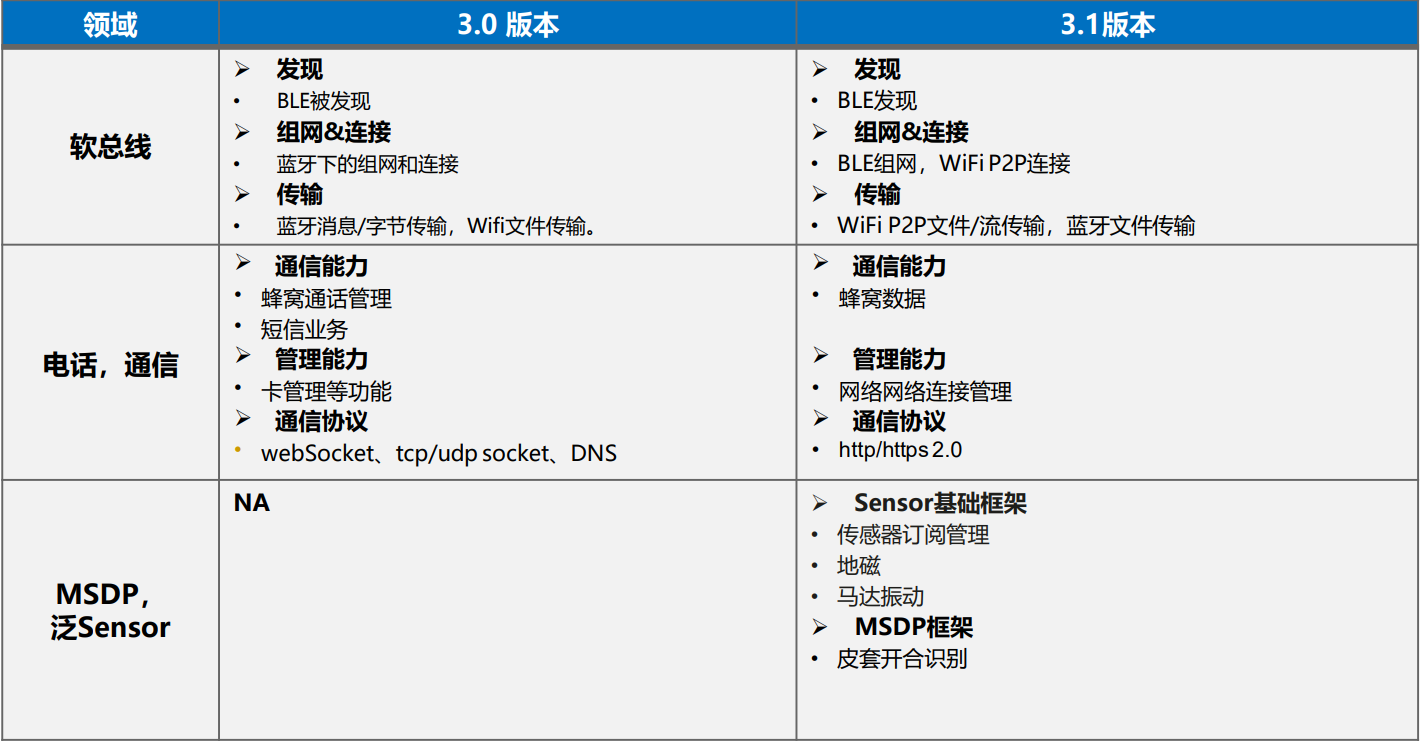 | 领域 | 3.0 版本 | 3.1版本 |
|---|---|---|
| 软总线 | ➢ 发现<br>• BLE被发现<br>➢ 组网&连接<br>• 蓝牙下的组网和连接<br>➢ 传输<br>• 蓝牙消息/字节传输，Wifi文件传输。 | ➢ 发现<br>• BLE发现<br>➢ 组网&连接<br>• BLE组网，WiFi P2P连接<br>➢ 传输<br>• WiFi P2P文件/流传输，蓝牙文件传输 |
| 电话，通信 | ➢ 通信能力<br>• 蜂窝通话管理<br>• 短信业务<br>➢ 管理能力<br>• 卡管理等功能<br>➢ 通信协议<br>• webSocket、tcp/udp socket、DNS | ➢ 通信能力<br>• 蜂窝数据<br>➢ 管理能力<br>• 网络网络连接管理<br>➢ 通信协议<br>• http/https 2.0 |
| MSDP，泛Sensor | NA | ➢ Sensor基础框架<br>• 传感器订阅管理<br>• 地磁<br>• 马达振动<br>➢ MSDP框架<br>• 皮套开合识别 |